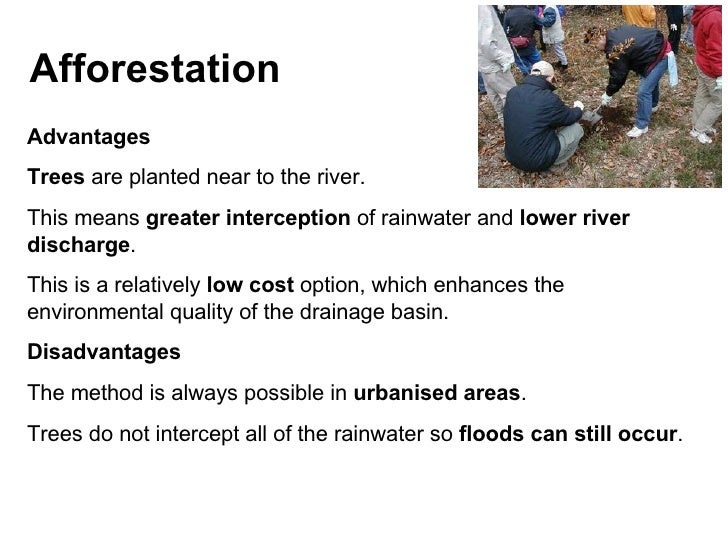 Afforestation

Advantages

Trees are planted near to the river.

This means greater interception of rainwater and lower river discharge.

This is a relatively low cost option, which enhances the environmental quality of the drainage basin.

Disadvantages

The method is always possible in urbanised areas.

Trees do not intercept all of the rainwater so floods can still occur.